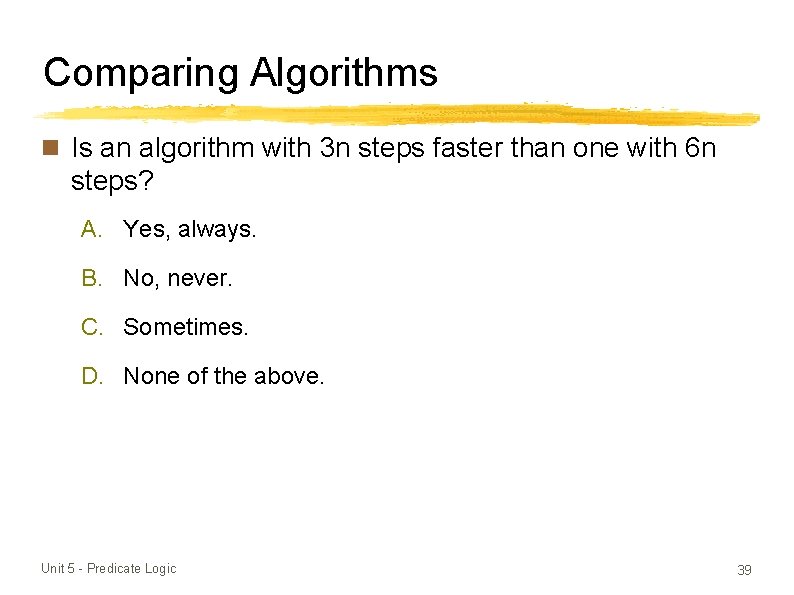 Comparing Algorithms

Is an algorithm with 3n steps faster than one with 6n steps?

A. Yes, always.

B. No, never.

C. Sometimes.

D. None of the above.

Unit 5 - Predicate Logic

39